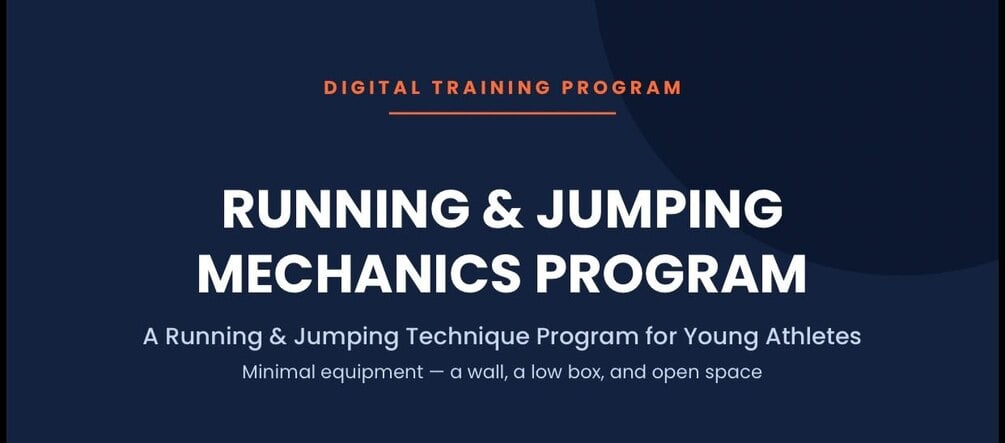 DIGITAL TRAINING PROGRAM

RUNNING & JUMPING MECHANICS PROGRAM

A Running & Jumping Technique Program for Young Athletes

Minimal equipment — a wall, a low box, and open space